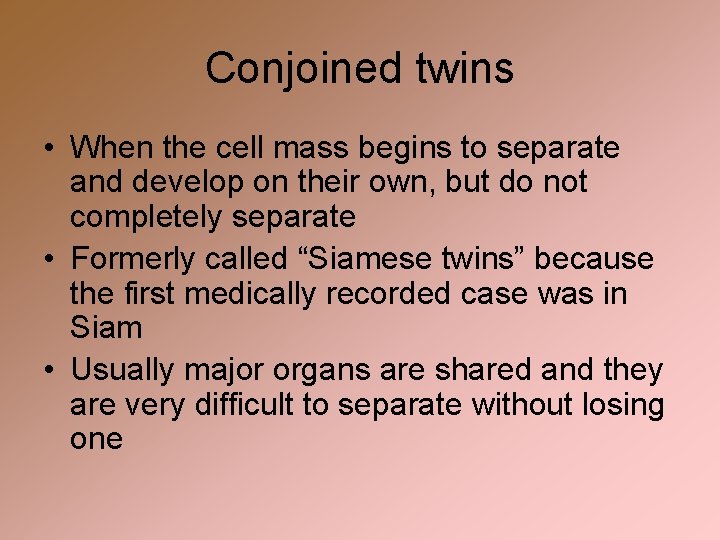 Conjoined twins

• When the cell mass begins to separate and develop on their own, but do not completely separate
• Formerly called “Siamese twins” because the first medically recorded case was in Siam
• Usually major organs are shared and they are very difficult to separate without losing one